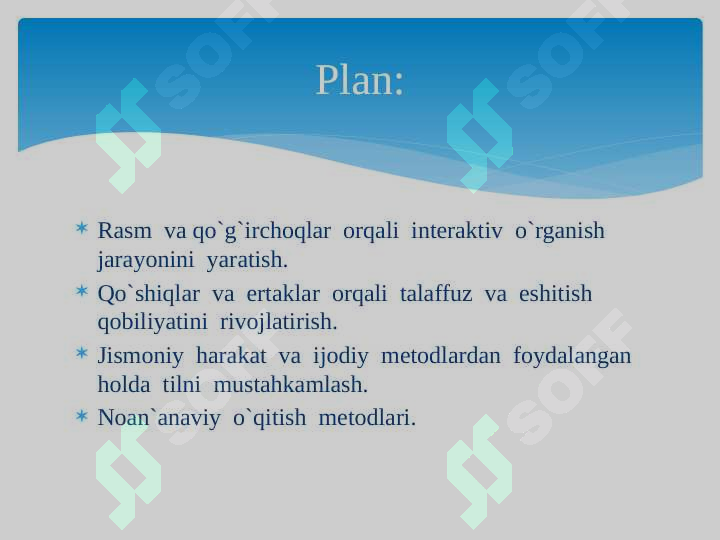 Plan:

* Rasm va qo`g`irchoqlar orqali interaktiv o`rganish jarayonini yaratish.
* Qo`shiqlar va ertaklar orqali talaffuz va eshitish qobiliyatini rivojlatirish.
* Jismoniy harakat va ijodiy metodlardan foydalangan holda tilni mustahkamlash.
* Noan`anaviy o`qitish metodlari.

SOFF SOFF SOFF SOFF